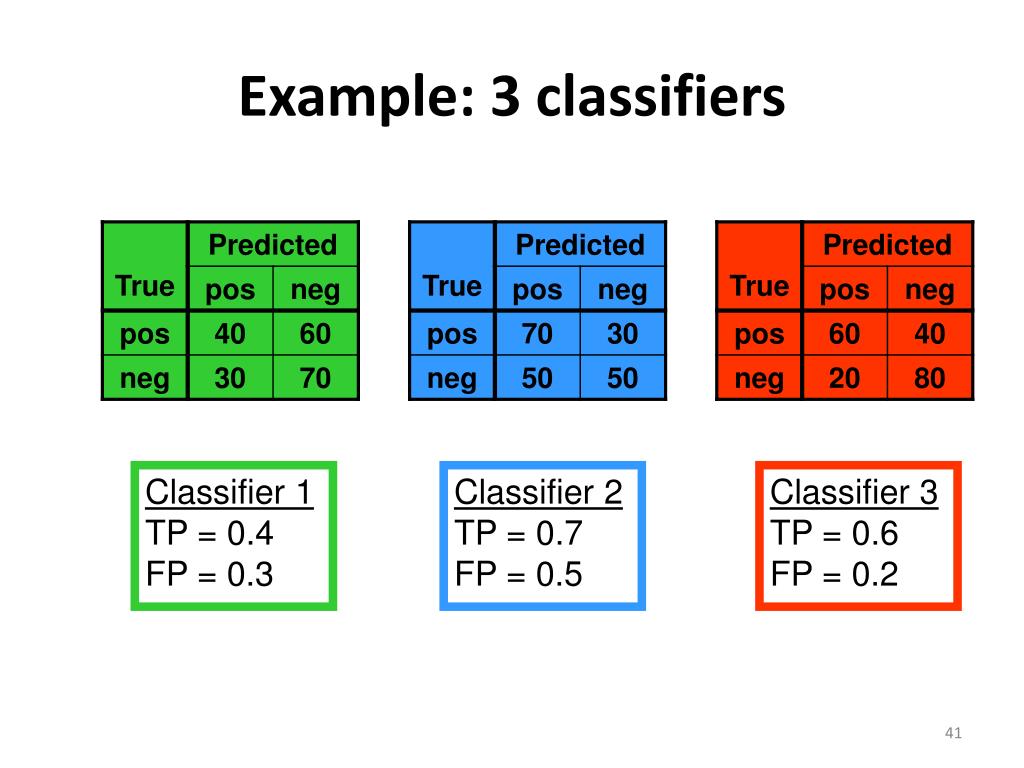 Example: 3 classifiers

| True | Predicted pos | Predicted neg |
|---|---|---|
| pos | 40 | 60 |
| neg | 30 | 70 |

| True | Predicted pos | Predicted neg |
|---|---|---|
| pos | 70 | 30 |
| neg | 50 | 50 |

| True | Predicted pos | Predicted neg |
|---|---|---|
| pos | 60 | 40 |
| neg | 20 | 80 |

Classifier 1
TP = 0.4
FP = 0.3

Classifier 2
TP = 0.7
FP = 0.5

Classifier 3
TP = 0.6
FP = 0.2

41